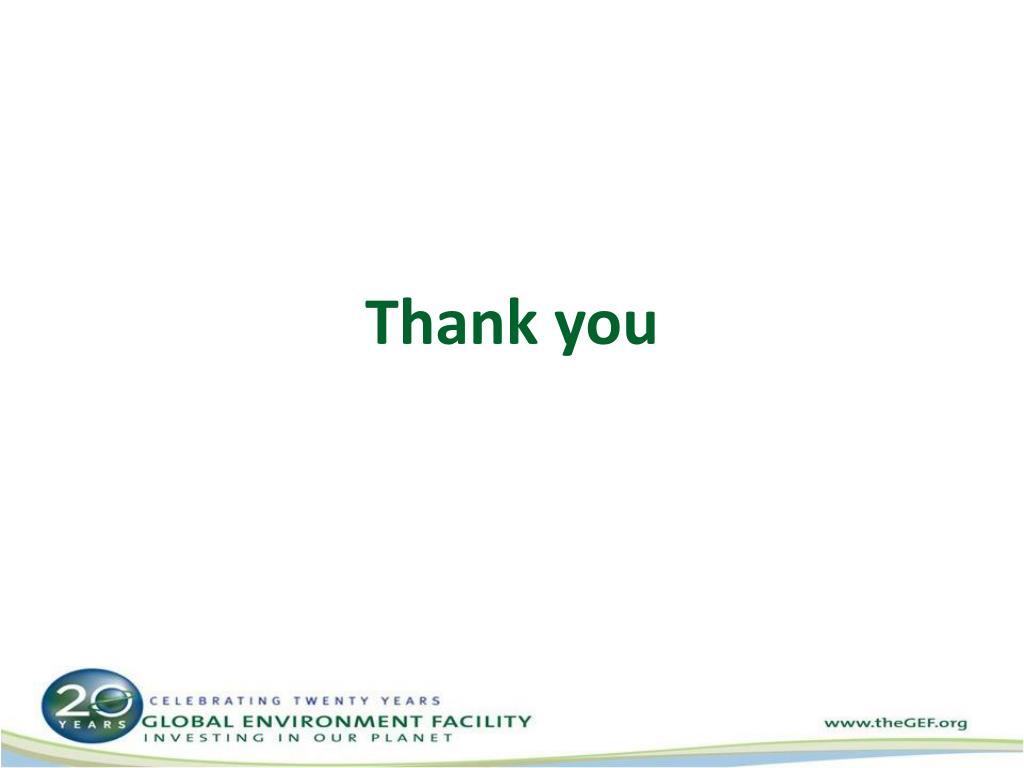 Thank you

20 YEARS

CELEBRATING TWENTY YEARS
GLOBAL ENVIRONMENT FACILITY
INVESTING IN OUR PLANET

www.theGEF.org